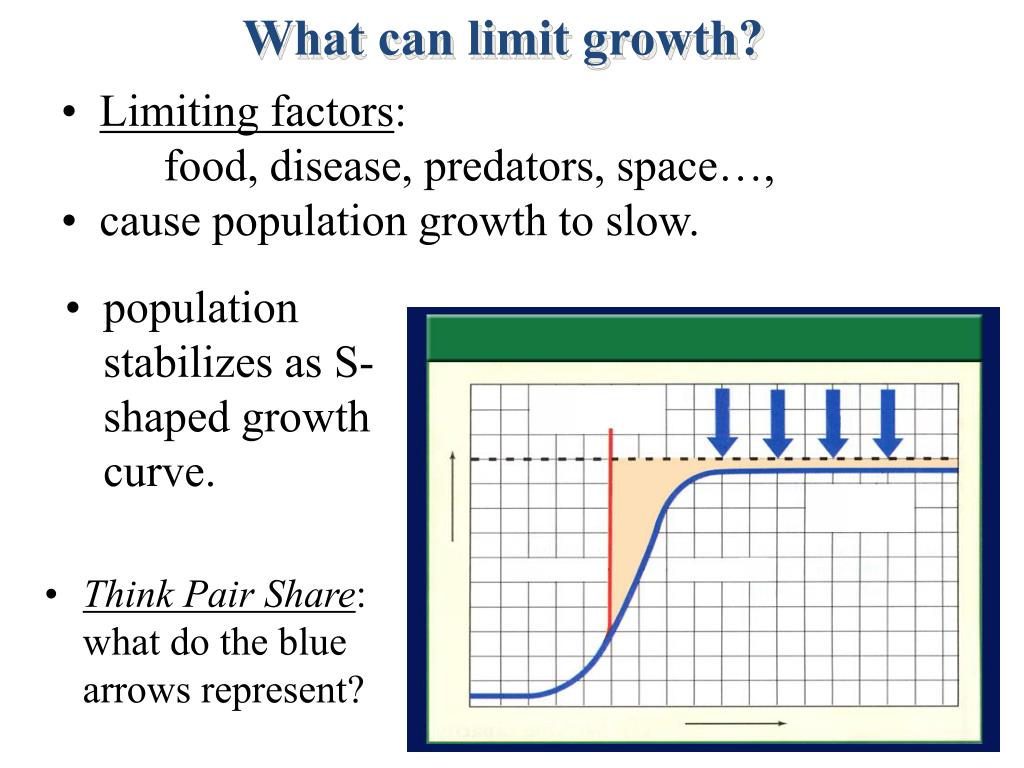 What can limit growth?

• Limiting factors:
food, disease, predators, space…,
• cause population growth to slow.

• population stabilizes as S-shaped growth curve.

• Think Pair Share: what do the blue arrows represent?